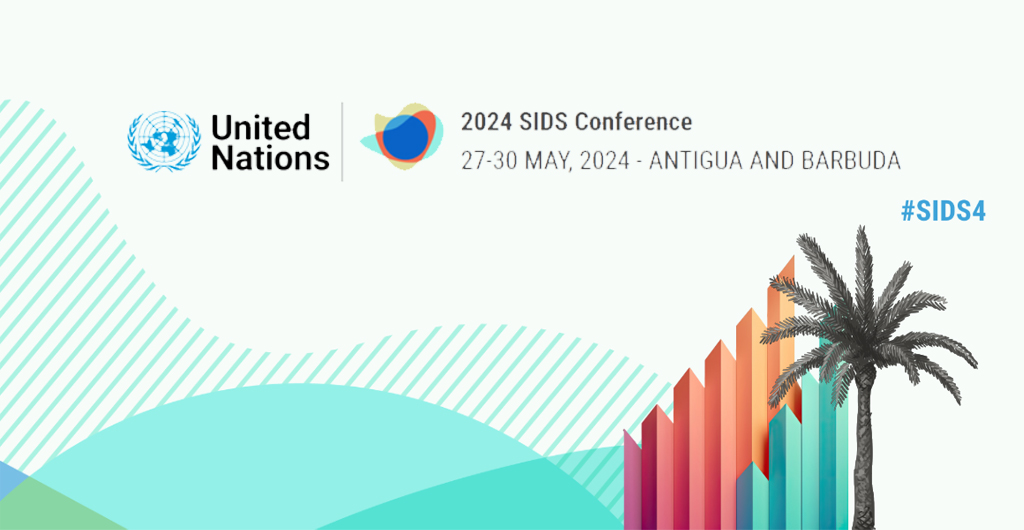 United Nations

2024 SIDS Conference
27-30 MAY, 2024 - ANTIGUA AND BARBUDA

#SIDS4